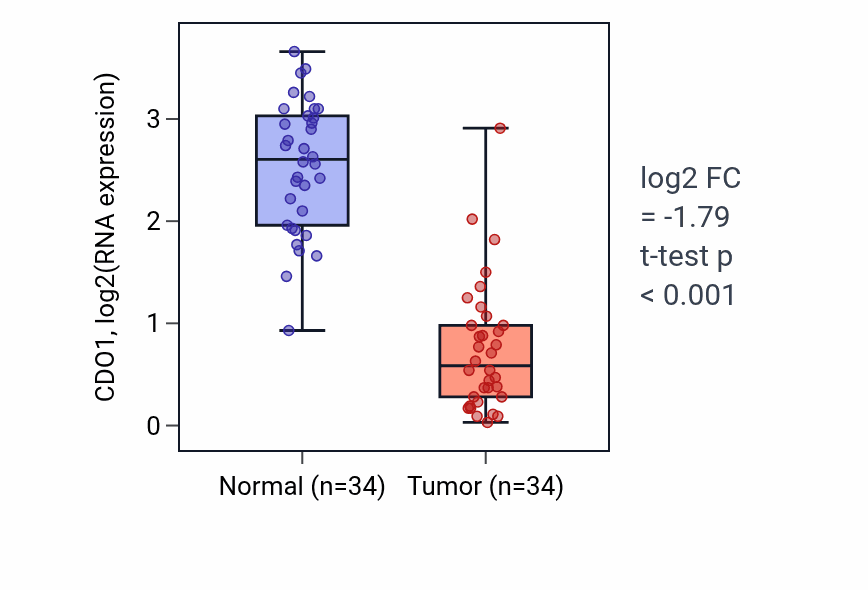 CDO1, log2(RNA expression)

3
2
1
0

Normal (n=34)
Tumor (n=34)

log2 FC
= -1.79
t-test p
< 0.001